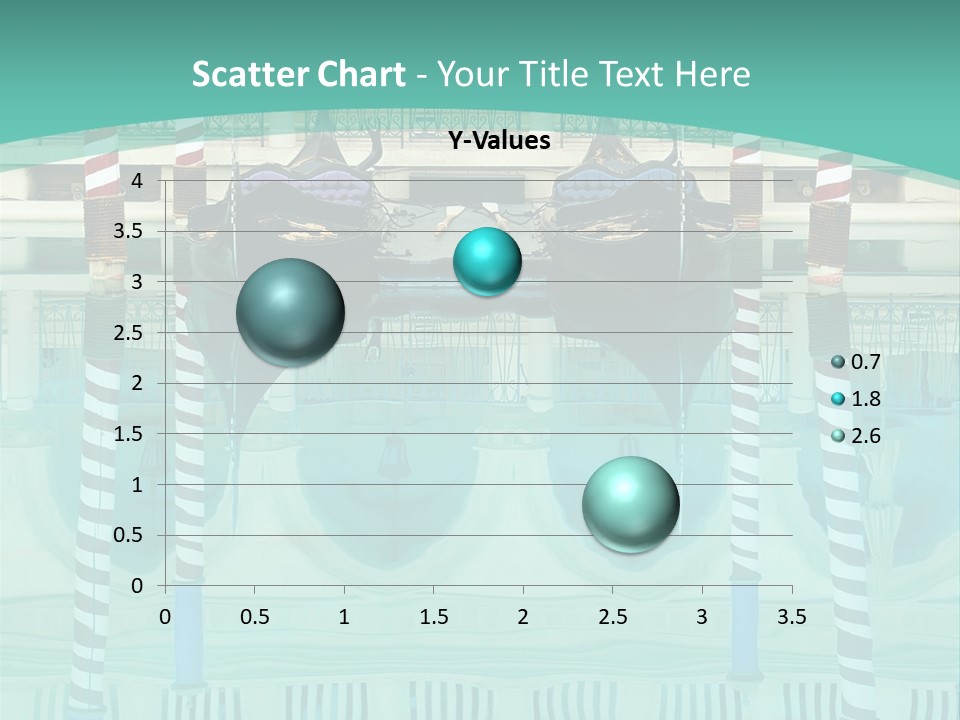 Scatter Chart - Your Title Text Here

Y-Values

4
3.5
3
2.5
2
1.5
1
0.5
0

0 0.5 1 1.5 2 2.5 3 3.5

0.7
1.8
2.6